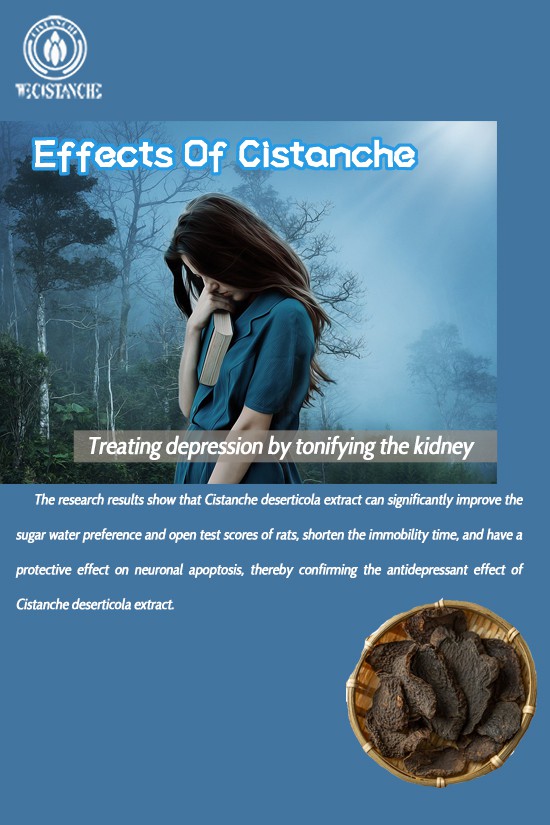 CISTANCHE
WECISTANCHE

Effects Of Cistanche

Treating depression by tonifying the kidney

The research results show that Cistanche deserticola extract can significantly improve the sugar water preference and open test scores of rats, shorten the immobility time, and have a protective effect on neuronal apoptosis, thereby confirming the antidepressant effect of Cistanche deserticola extract.